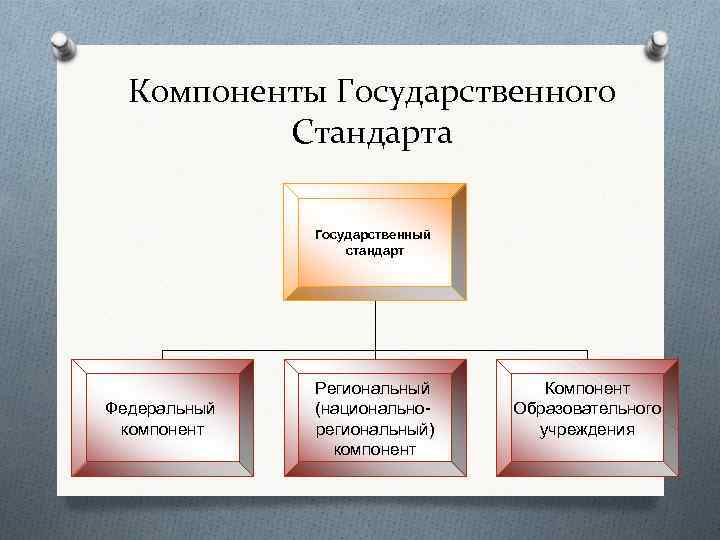 Компоненты Государственного Стандарта

Государственный стандарт

Федеральный компонент

Региональный (национально-региональный) компонент

Компонент Образовательного учреждения